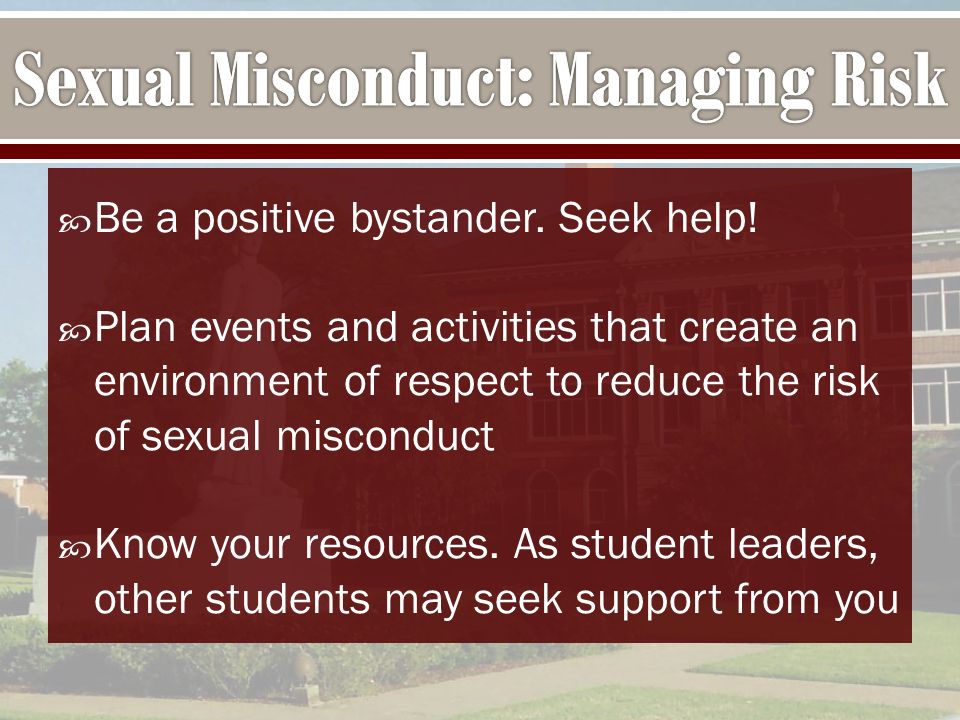 Sexual Misconduct: Managing Risk

Be a positive bystander. Seek help!

Plan events and activities that create an environment of respect to reduce the risk of sexual misconduct

Know your resources. As student leaders, other students may seek support from you